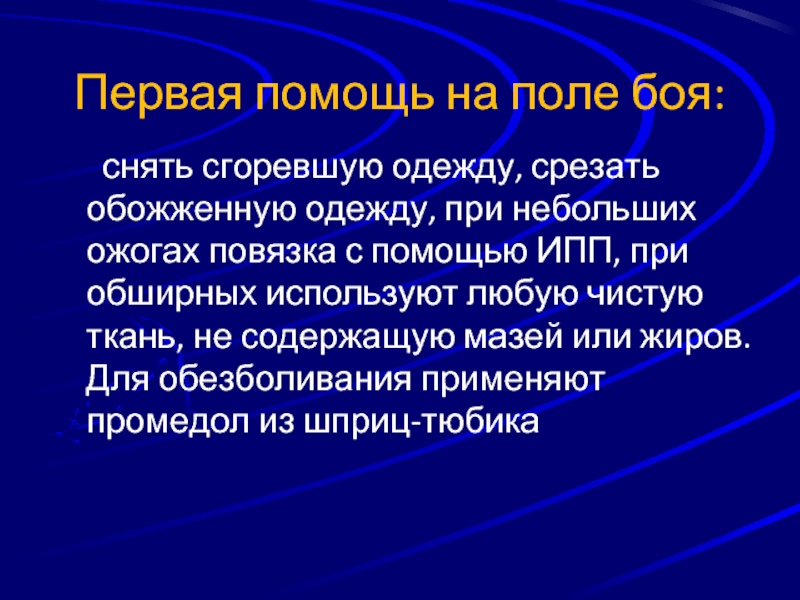 Первая помощь на поле боя:

снять сгоревшую одежду, срезать обожженную одежду, при небольших ожогах повязка с помощью ИПП, при обширных используют любую чистую ткань, не содержащую мазей или жиров. Для обезболивания применяют промедол из шприц-тюбика